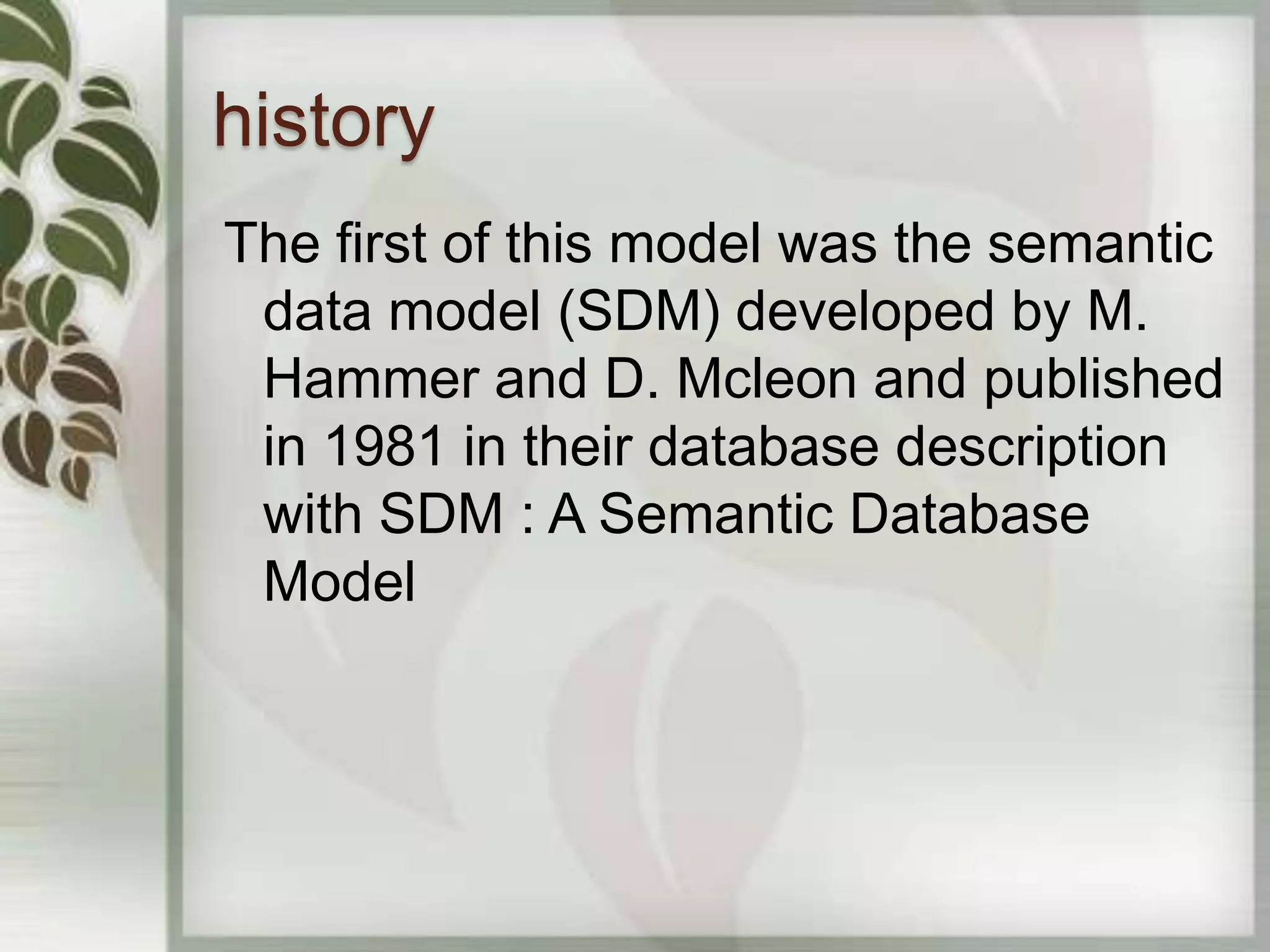 history

The first of this model was the semantic data model (SDM) developed by M. Hammer and D. Mcleon and published in 1981 in their database description with SDM : A Semantic Database Model